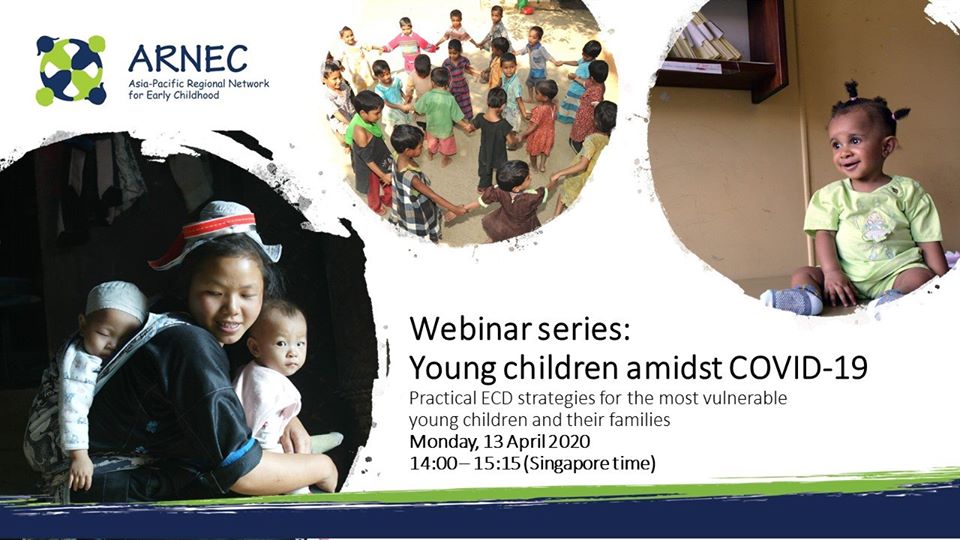 ARNEC
Asia-Pacific Regional Network for Early Childhood

Webinar series:
Young children amidst COVID-19
Practical ECD strategies for the most vulnerable young children and their families
Monday, 13 April 2020
14:00 – 15:15 (Singapore time)